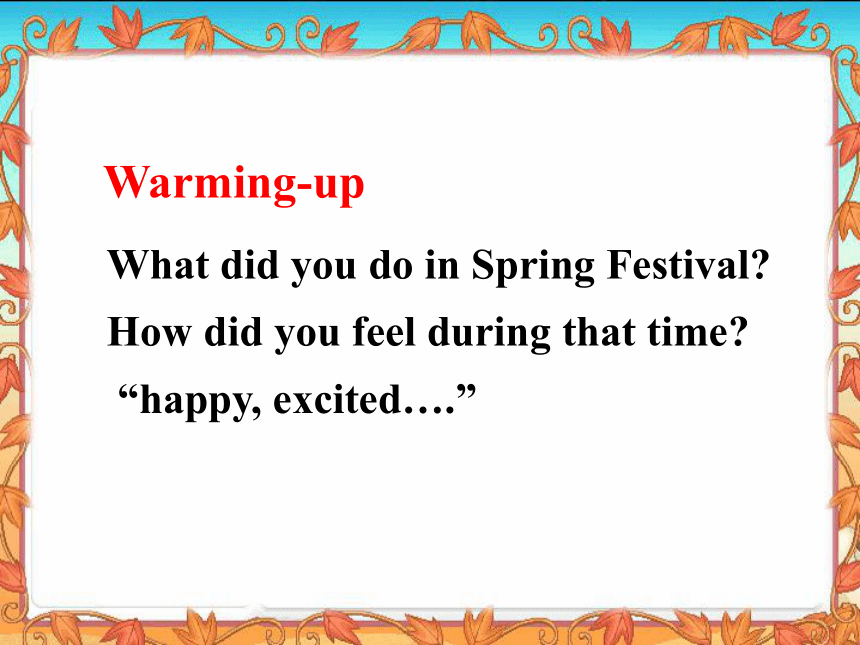 Warming-up

What did you do in Spring Festival?

How did you feel during that time?

“happy, excited….”